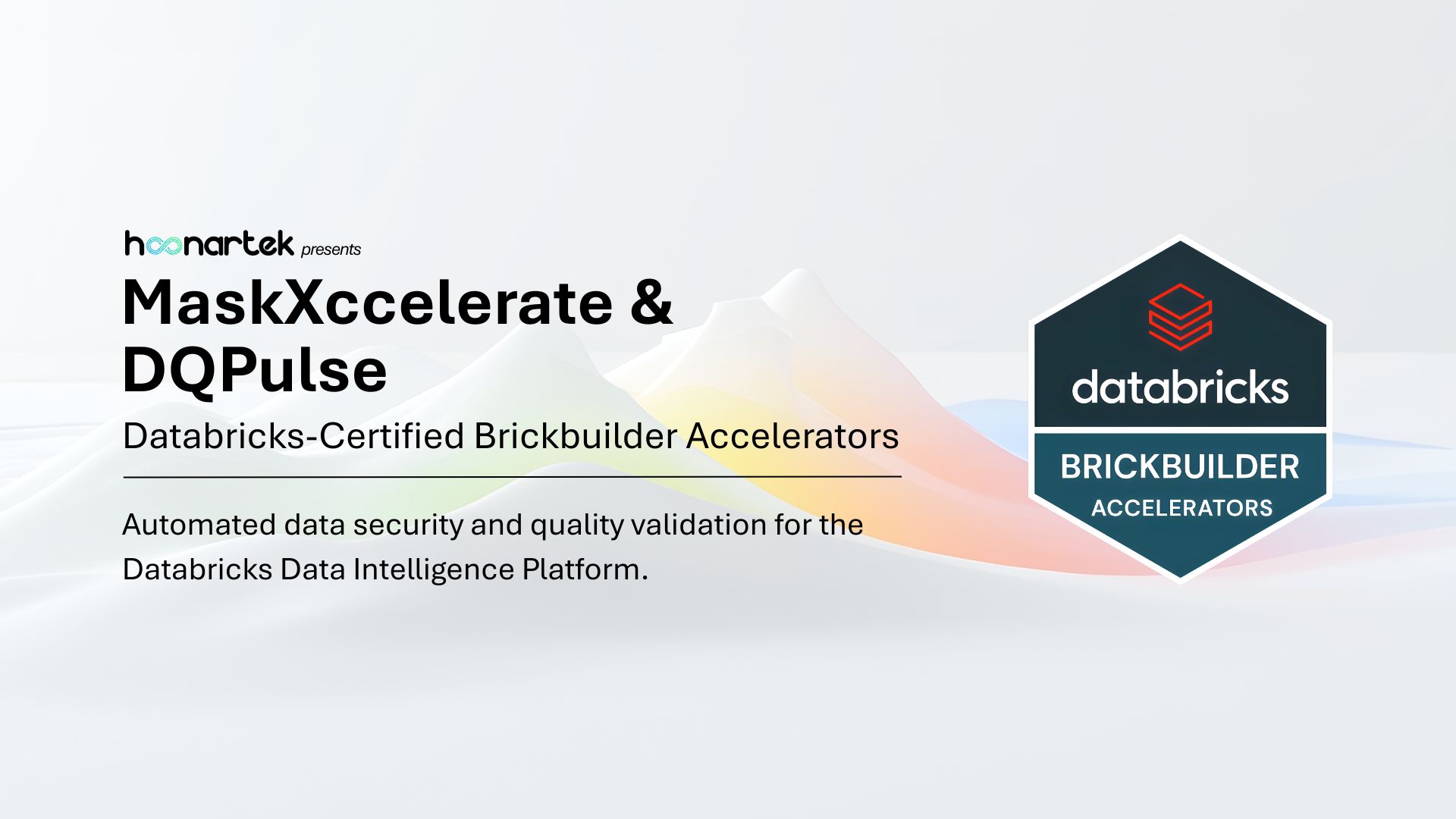 hoonartek presents

MaskXccelerate & DQPulse

Databricks-Certified Brickbuilder Accelerators

Automated data security and quality validation for the Databricks Data Intelligence Platform.

databricks

BRICKBUILDER

ACCELERATORS